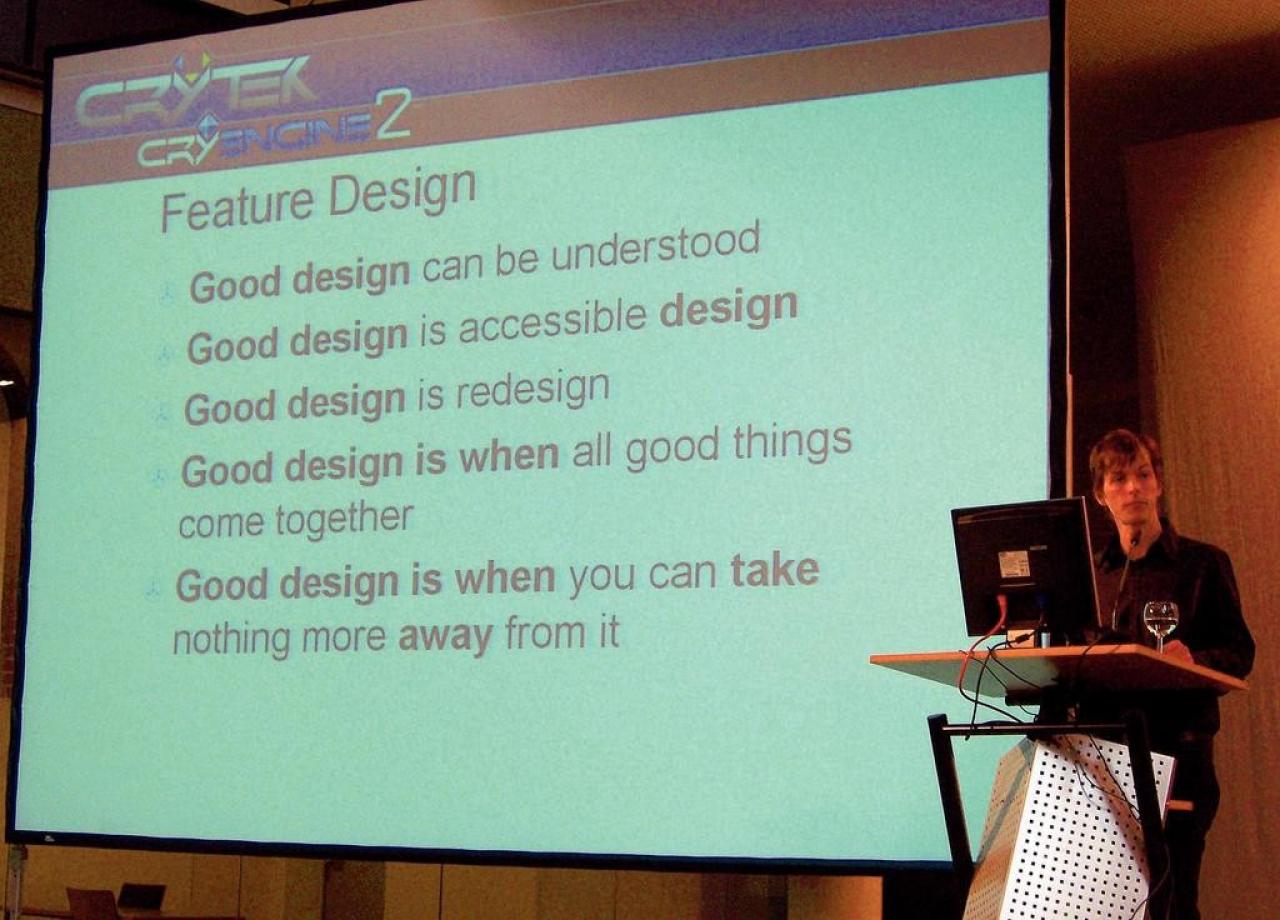 CRYTEK
CRYENGINE 2

Feature Design

Good design can be understood

Good design is accessible design

Good design is redesign

Good design is when all good things come together

Good design is when you can take nothing more away from it